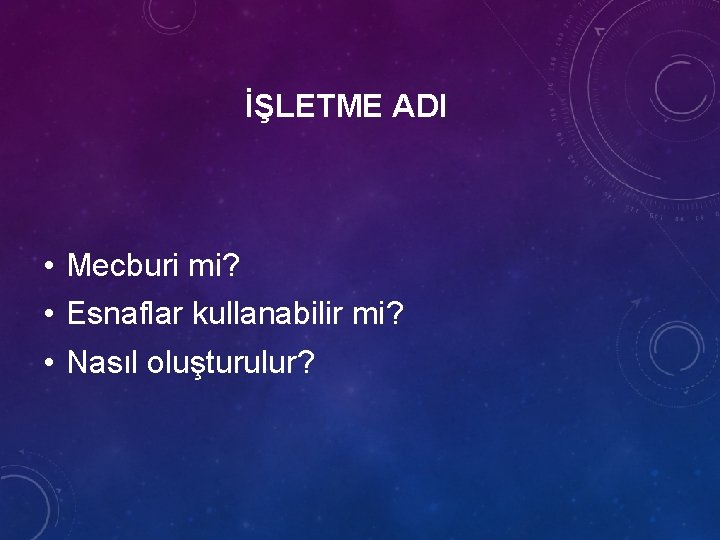 İŞLETME ADI

• Mecburi mi?
• Esnaflar kullanabilir mi?
• Nasıl oluşturulur?